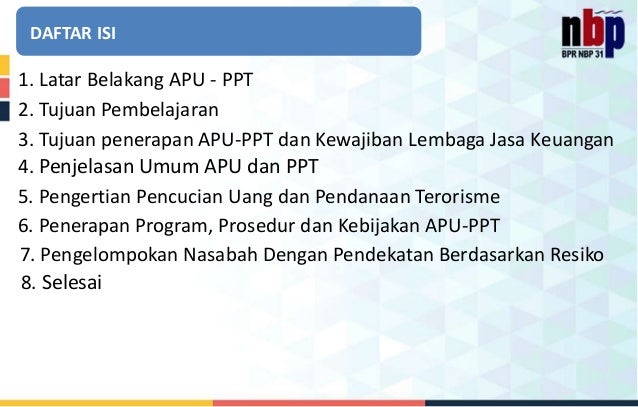 DAFTAR ISI

nbp
BPR NBP 31

1. Latar Belakang APU - PPT
2. Tujuan Pembelajaran
3. Tujuan penerapan APU-PPT dan Kewajiban Lembaga Jasa Keuangan
4. Penjelasan Umum APU dan PPT
5. Pengertian Pencucian Uang dan Pendanaan Terorisme
6. Penerapan Program, Prosedur dan Kebijakan APU-PPT
7. Pengelompokan Nasabah Dengan Pendekatan Berdasarkan Resiko
8. Selesai